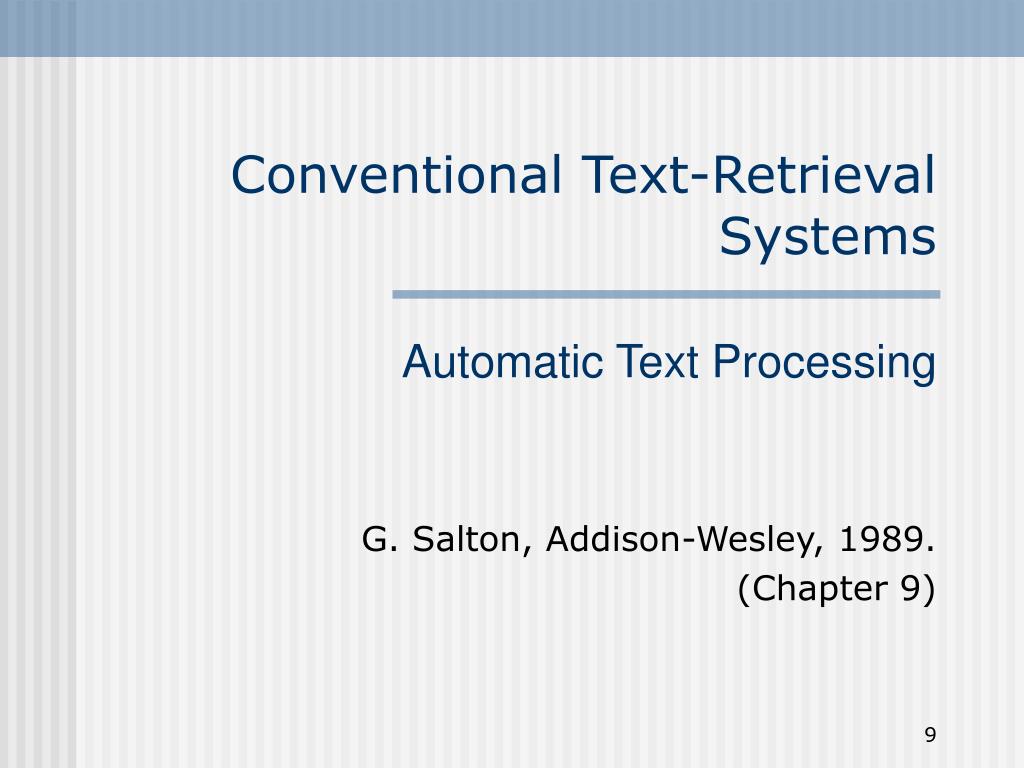 Conventional Text-Retrieval Systems

Automatic Text Processing

G. Salton, Addison-Wesley, 1989.
(Chapter 9)

9